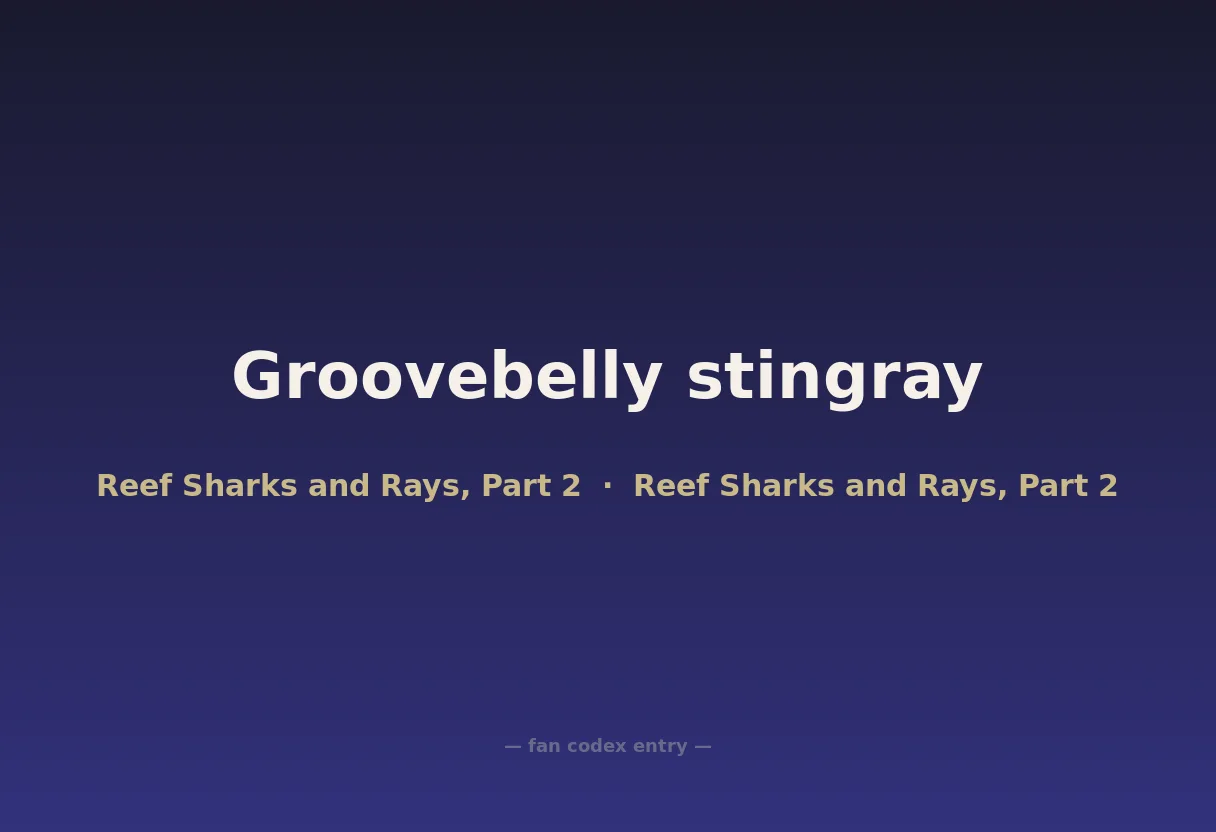 Groovebelly stingray

Reef Sharks and Rays, Part 2 · Reef Sharks and Rays, Part 2

— fan codex entry —